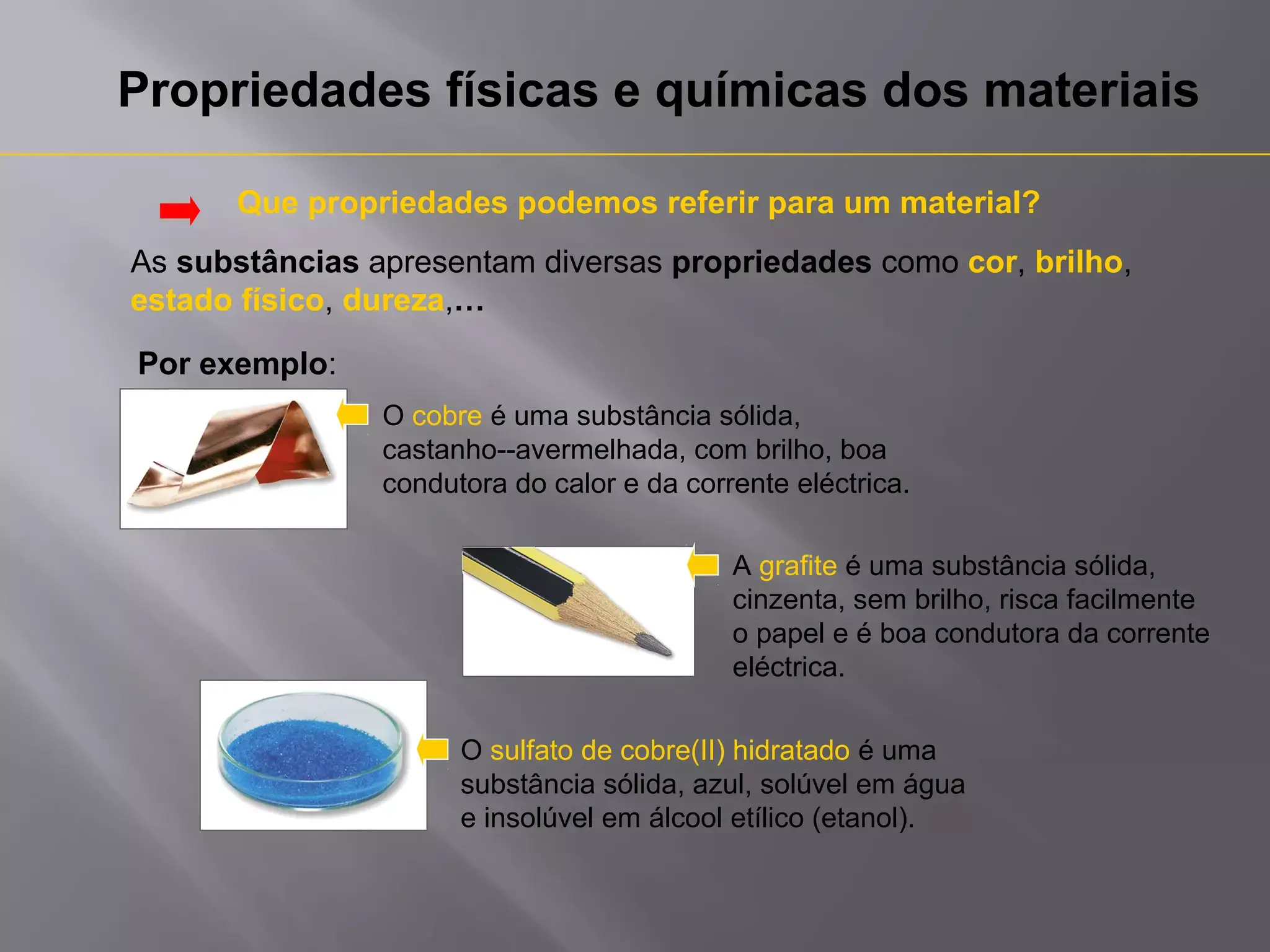 Propriedades físicas e químicas dos materiais

Que propriedades podemos referir para um material?

As substâncias apresentam diversas propriedades como cor, brilho, estado físico, dureza,…

Por exemplo:

O cobre é uma substância sólida, castanho--avermelhada, com brilho, boa condutora do calor e da corrente eléctrica.

A grafite é uma substância sólida, cinzenta, sem brilho, risca facilmente o papel e é boa condutora da corrente eléctrica.

O sulfato de cobre(II) hidratado é uma substância sólida, azul, solúvel em água e insolúvel em álcool etílico (etanol).